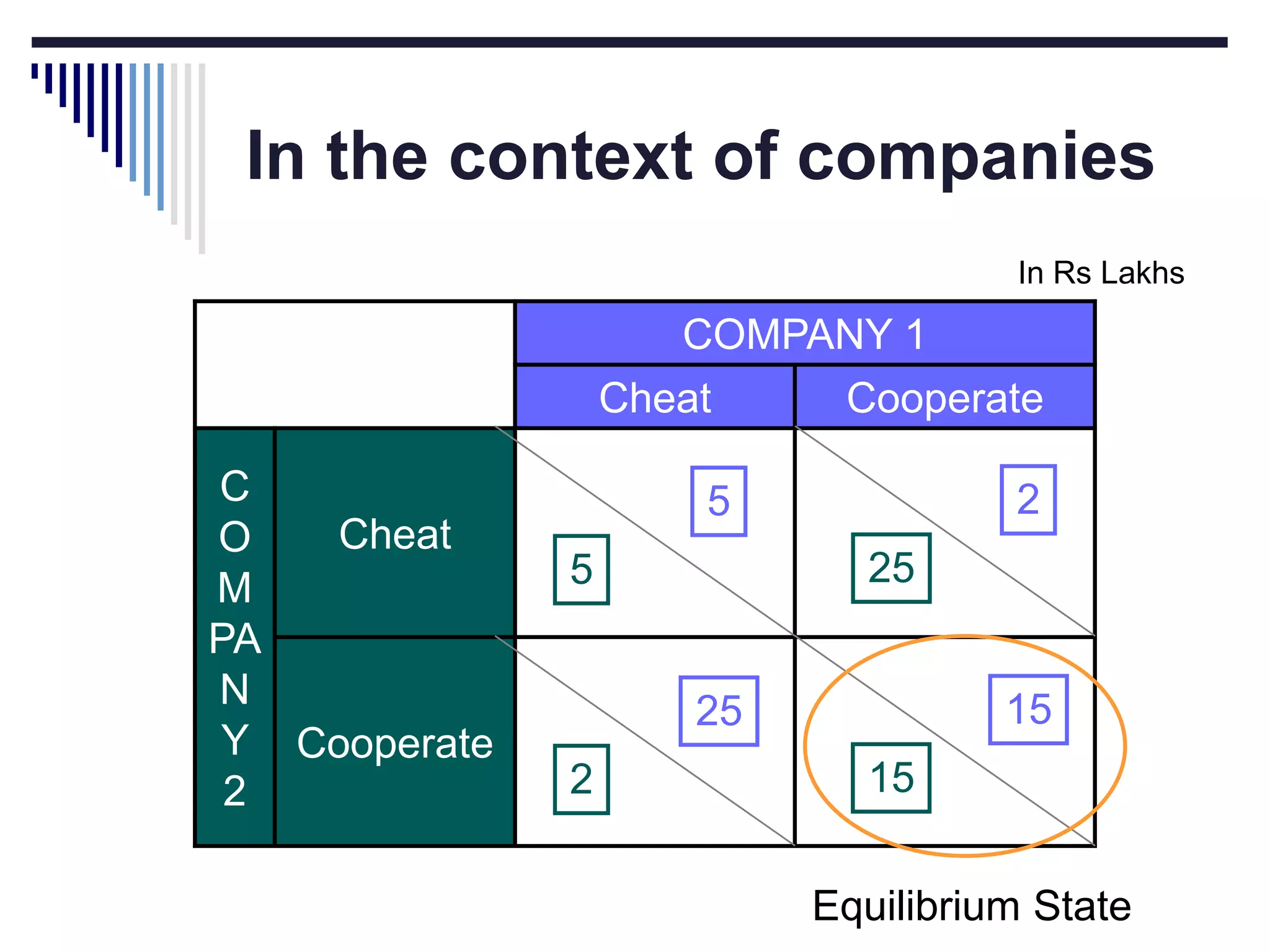 In the context of companies

In Rs Lakhs

| | | COMPANY 1 | |
|---|---|---|---|
| | | Cheat | Cooperate |
| COMPANY 2 | Cheat | 5 5 | 2 25 |
| | Cooperate | 25 2 | 15 15 |

Equilibrium State